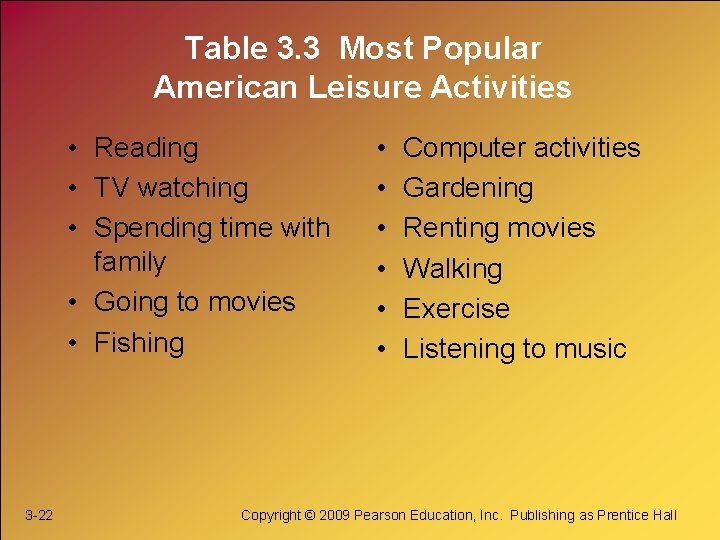 Table 3.3 Most Popular
American Leisure Activities

• Reading
• TV watching
• Spending time with family
• Going to movies
• Fishing

• Computer activities
• Gardening
• Renting movies
• Walking
• Exercise
• Listening to music

3-22

Copyright © 2009 Pearson Education, Inc. Publishing as Prentice Hall